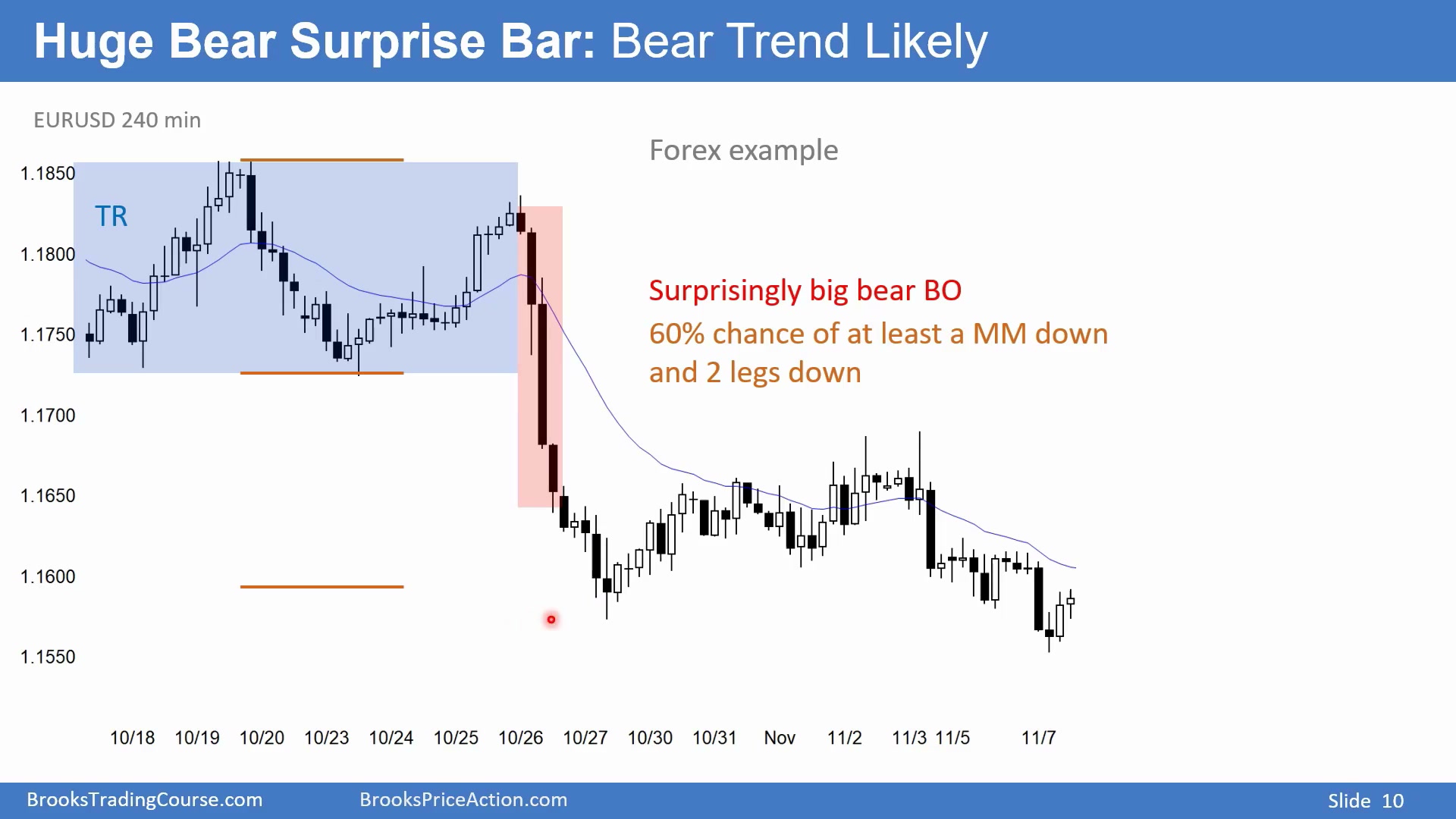 Huge Bear Surprise Bar: Bear Trend Likely

EURUSD 240 min

Forex example

TR

Surprisingly big bear BO

60% chance of at least a MM down and 2 legs down

1.1850
1.1800
1.1750
1.1700
1.1650
1.1600
1.1550

10/18 10/19 10/20 10/23 10/24 10/25 10/26 10/27 10/30 10/31 Nov 11/2 11/3 11/5 11/7

BrooksTradingCourse.com BrooksPriceAction.com Slide 10